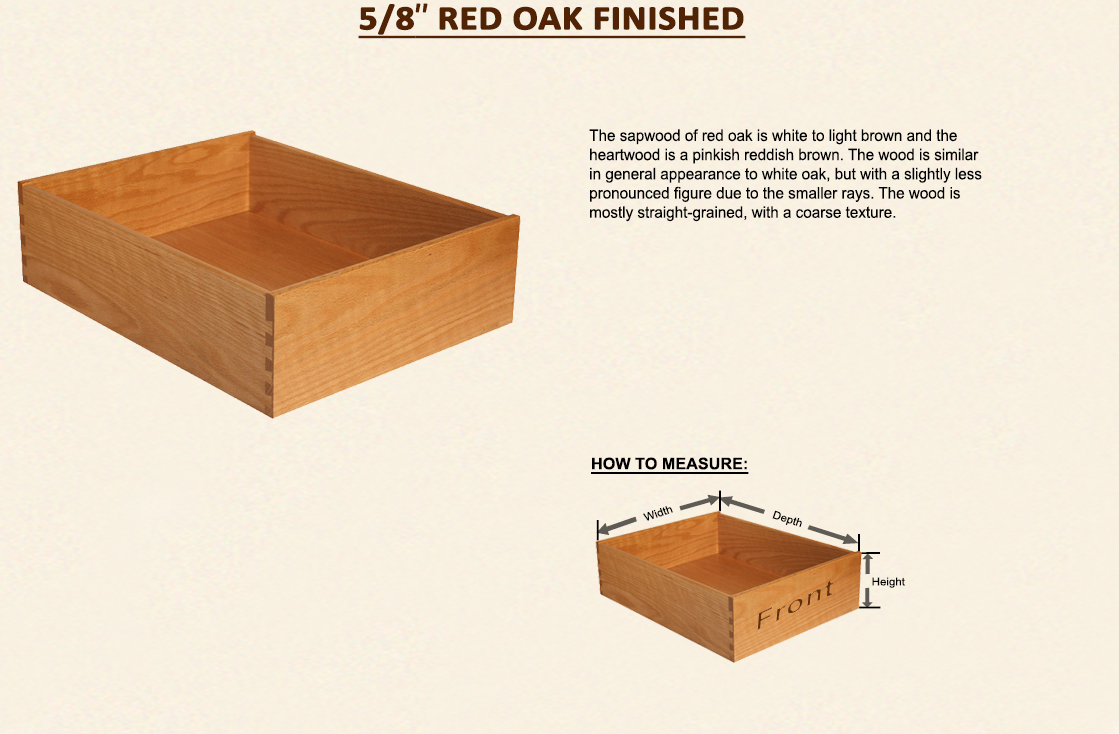 5/8" RED OAK FINISHED

The sapwood of red oak is white to light brown and the heartwood is a pinkish reddish brown. The wood is similar in general appearance to white oak, but with a slightly less pronounced figure due to the smaller rays. The wood is mostly straight-grained, with a coarse texture.

HOW TO MEASURE:

Width

Depth

Height

Front